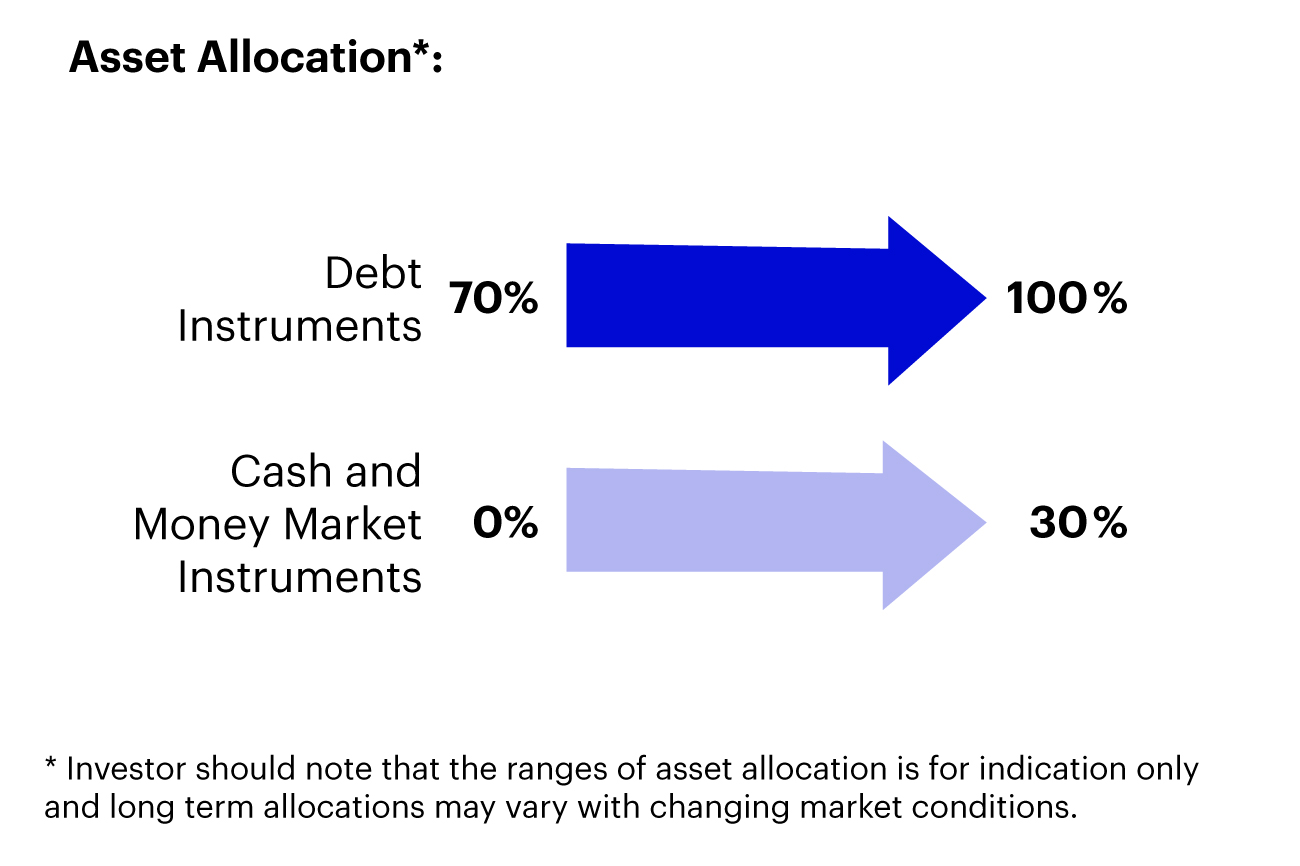 Asset Allocation*:

Debt Instruments 70% 100%

Cash and Money Market Instruments 0% 30%

* Investor should note that the ranges of asset allocation is for indication only and long term allocations may vary with changing market conditions.